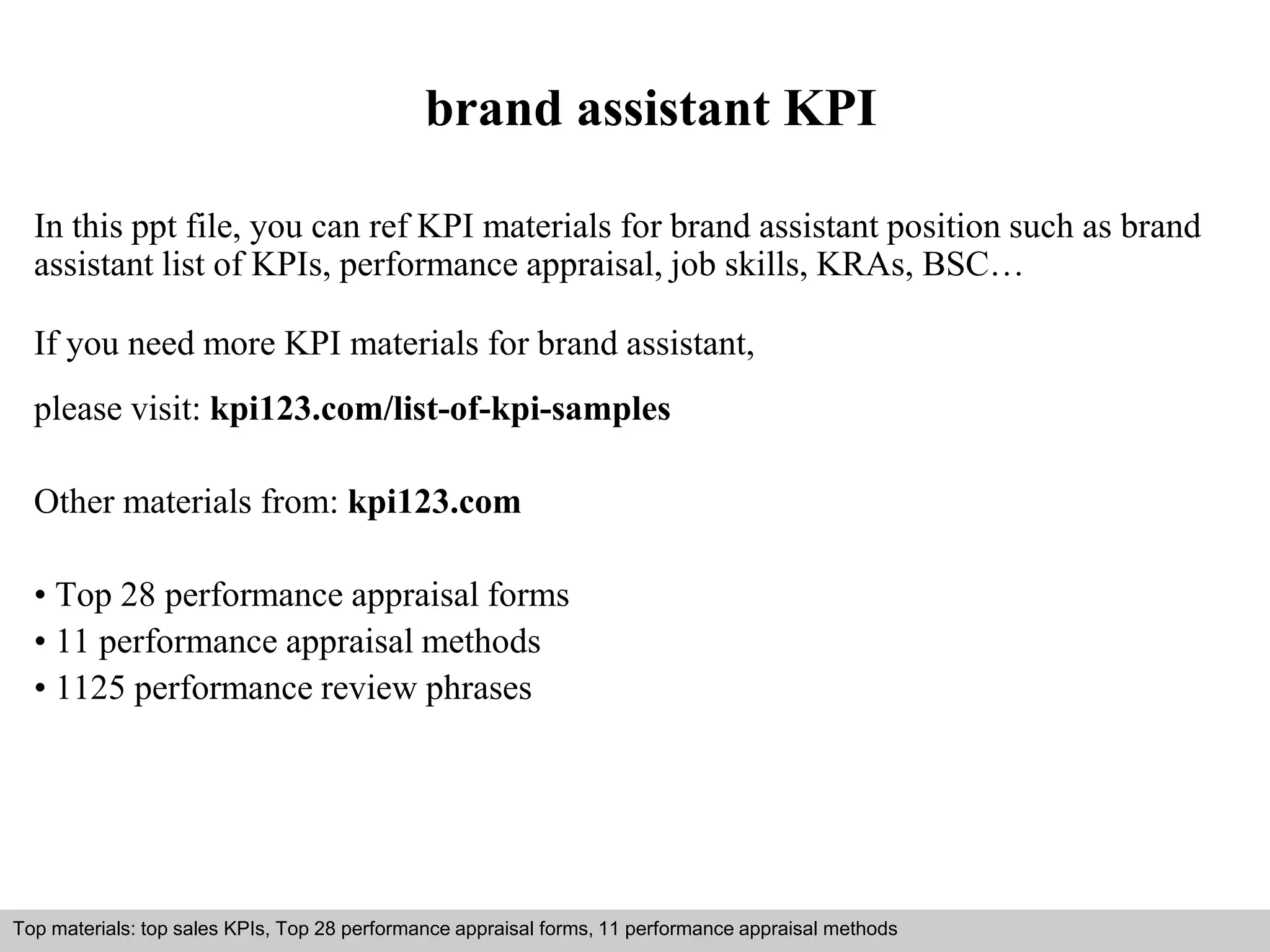 brand assistant KPI

In this ppt file, you can ref KPI materials for brand assistant position such as brand assistant list of KPIs, performance appraisal, job skills, KRAs, BSC…

If you need more KPI materials for brand assistant,

please visit: kpi123.com/list-of-kpi-samples

Other materials from: kpi123.com

• Top 28 performance appraisal forms
• 11 performance appraisal methods
• 1125 performance review phrases

Top materials: top sales KPIs, Top 28 performance appraisal forms, 11 performance appraisal methods